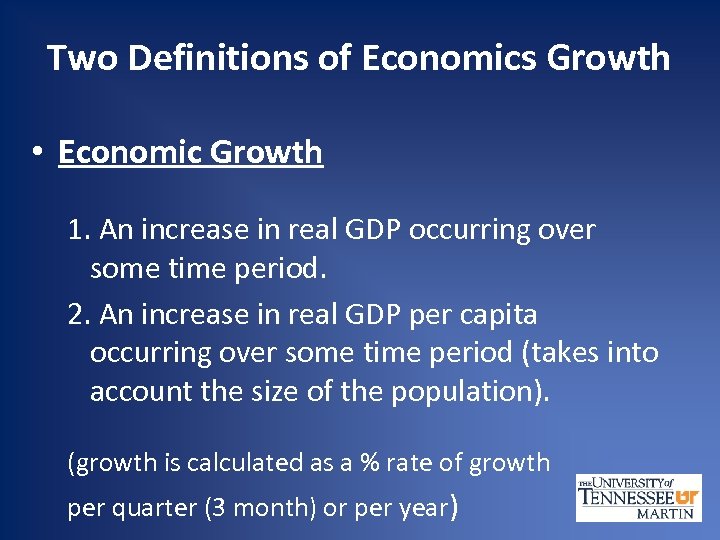 Two Definitions of Economics Growth

• Economic Growth

1. An increase in real GDP occurring over some time period.

2. An increase in real GDP per capita occurring over some time period (takes into account the size of the population).

(growth is calculated as a % rate of growth per quarter (3 month) or per year)

THE UNIVERSITY of TENNESSEE UT MARTIN